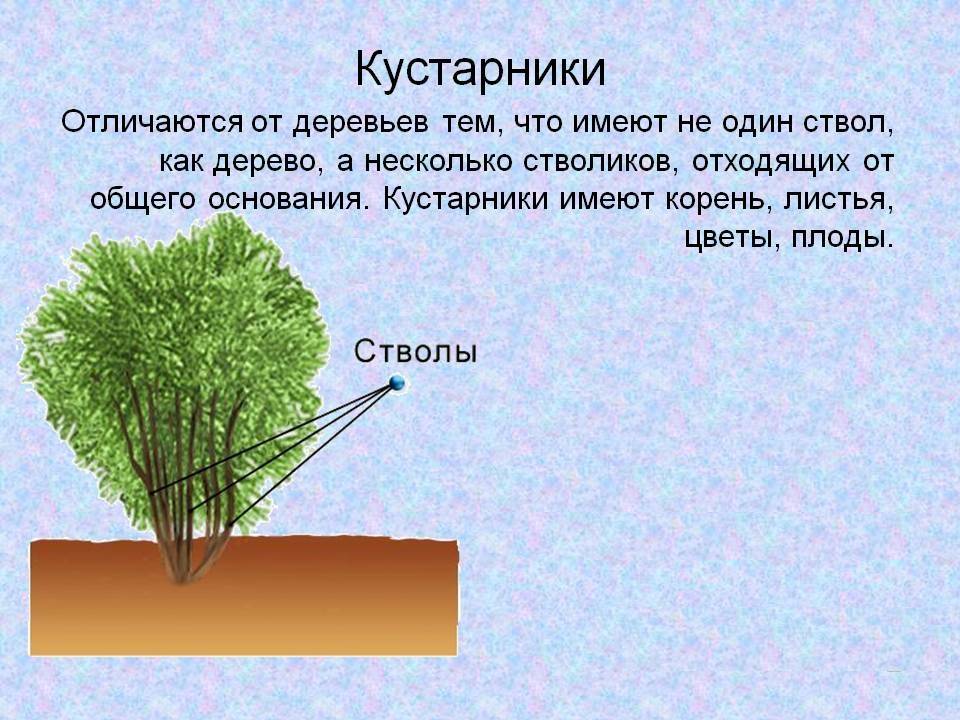 Кустарники

Отличаются от деревьев тем, что имеют не один ствол, как дерево, а несколько стволиков, отходящих от общего основания. Кустарники имеют корень, листья, цветы, плоды.

Стволы